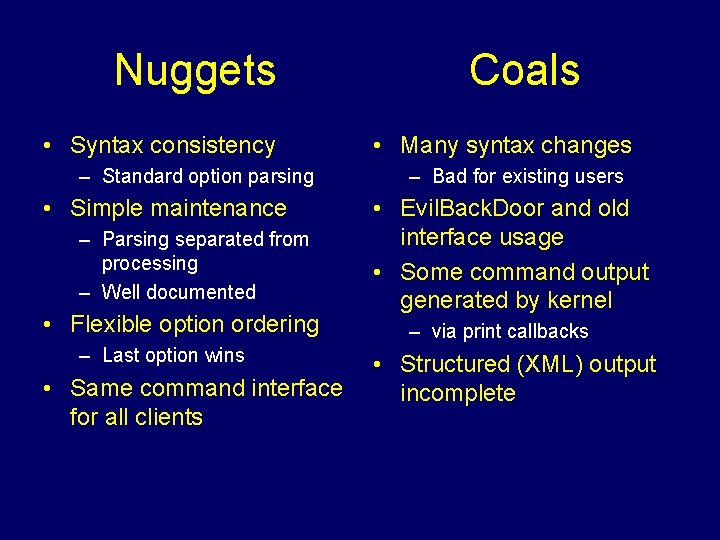 Nuggets

• Syntax consistency
– Standard option parsing
• Simple maintenance
– Parsing separated from processing
– Well documented
• Flexible option ordering
– Last option wins
• Same command interface for all clients

Coals

• Many syntax changes
– Bad for existing users
• EvilBackDoor and old interface usage
• Some command output generated by kernel
– via print callbacks
• Structured (XML) output incomplete